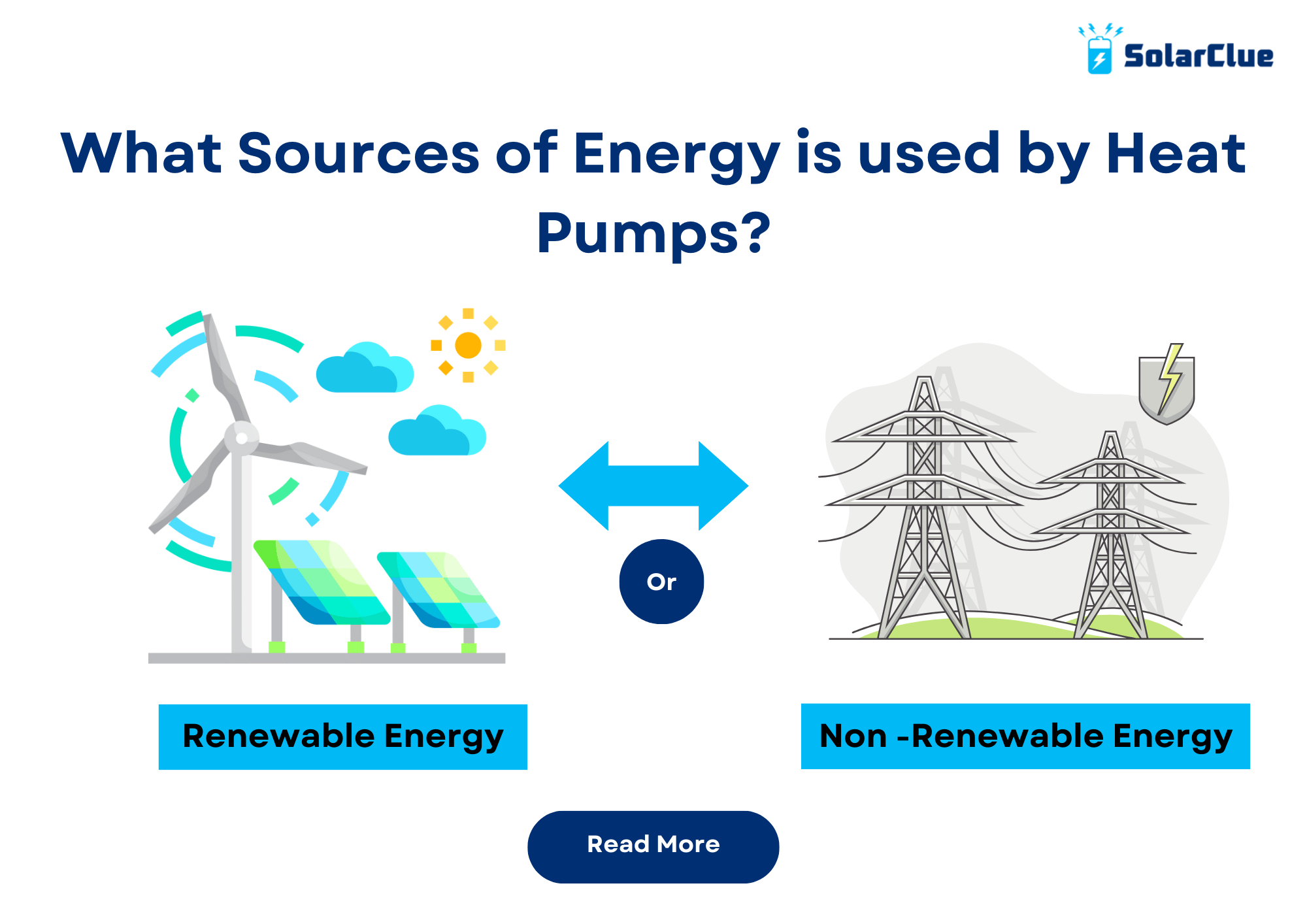 SolarClue

What Sources of Energy is used by Heat Pumps?

Or

Renewable Energy

Non -Renewable Energy

Read More